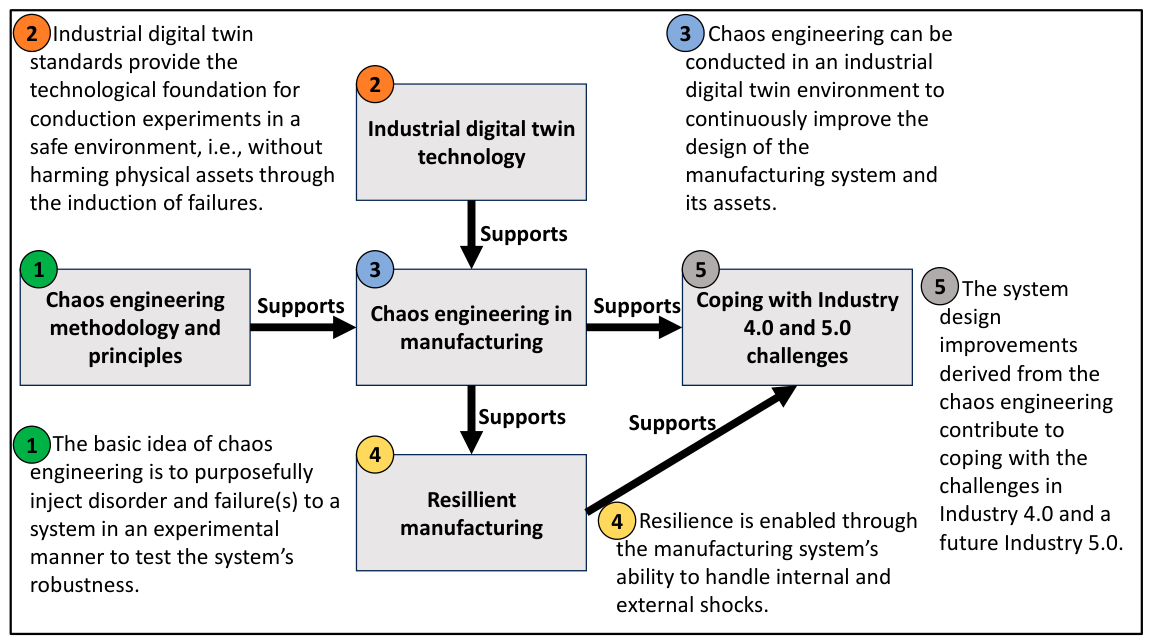 2 Industrial digital twin standards provide the technological foundation for conduction experiments in a safe environment, i.e., without harming physical assets through the induction of failures.

2
Industrial digital twin technology

3 Chaos engineering can be conducted in an industrial digital twin environment to continuously improve the design of the manufacturing system and its assets.

Supports

1
Chaos engineering methodology and principles

Supports

3
Chaos engineering in manufacturing

Supports

5
Coping with Industry 4.0 and 5.0 challenges

5 The system design improvements derived from the chaos engineering contribute to coping with the challenges in Industry 4.0 and a future Industry 5.0.

Supports

Supports

1 The basic idea of chaos engineering is to purposefully inject disorder and failure(s) to a system in an experimental manner to test the system's robustness.

4
Resillient manufacturing

4 Resilience is enabled through the manufacturing system's ability to handle internal and external shocks.